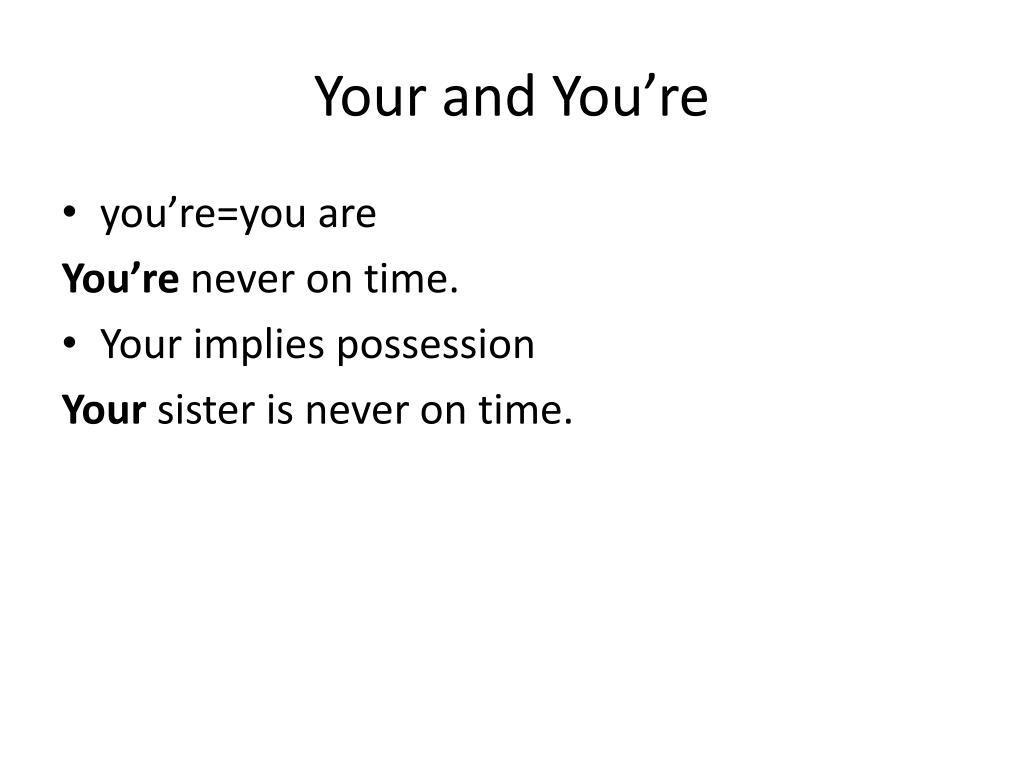 Your and You’re

• you’re=you are

You’re never on time.

• Your implies possession

Your sister is never on time.